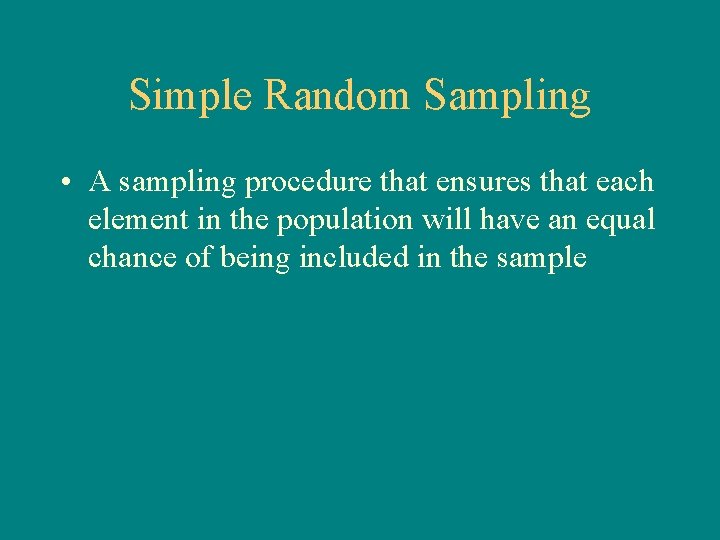 Simple Random Sampling

• A sampling procedure that ensures that each element in the population will have an equal chance of being included in the sample